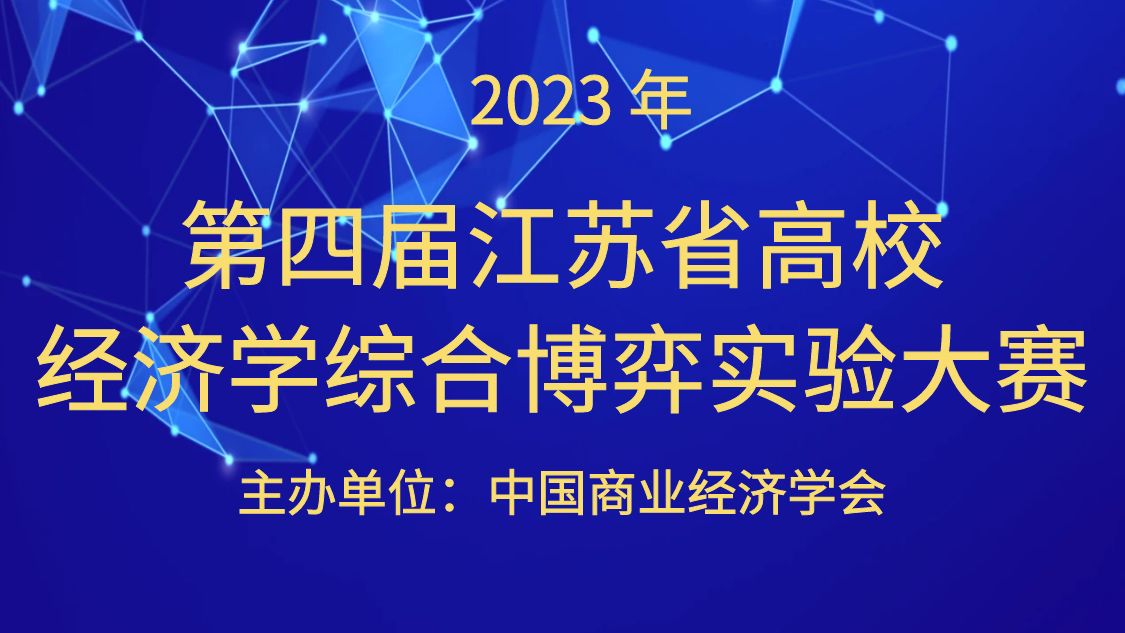 2023 年

第四届江苏省高校
经济学综合博弈实验大赛

主办单位：中国商业经济学会